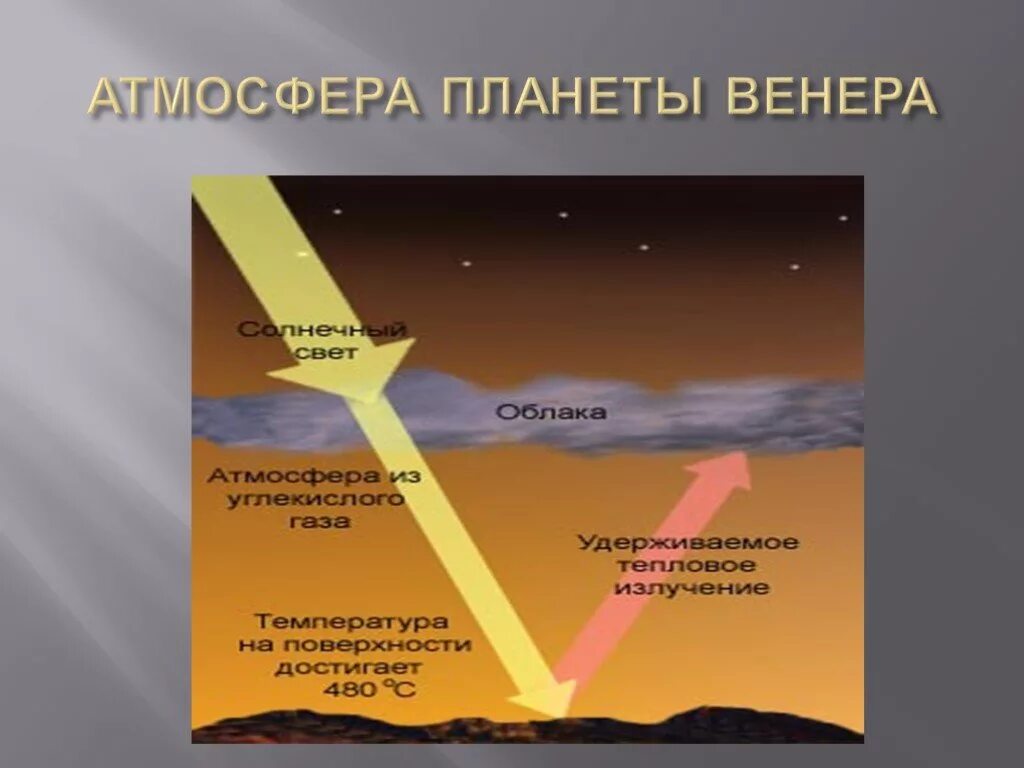 АТМОСФЕРА ПЛАНЕТЫ ВЕНЕРА

Солнечный свет

Облака

Атмосфера из углекислого газа

Удерживаемое тепловое излучение

Температура на поверхности достигает 480 °C